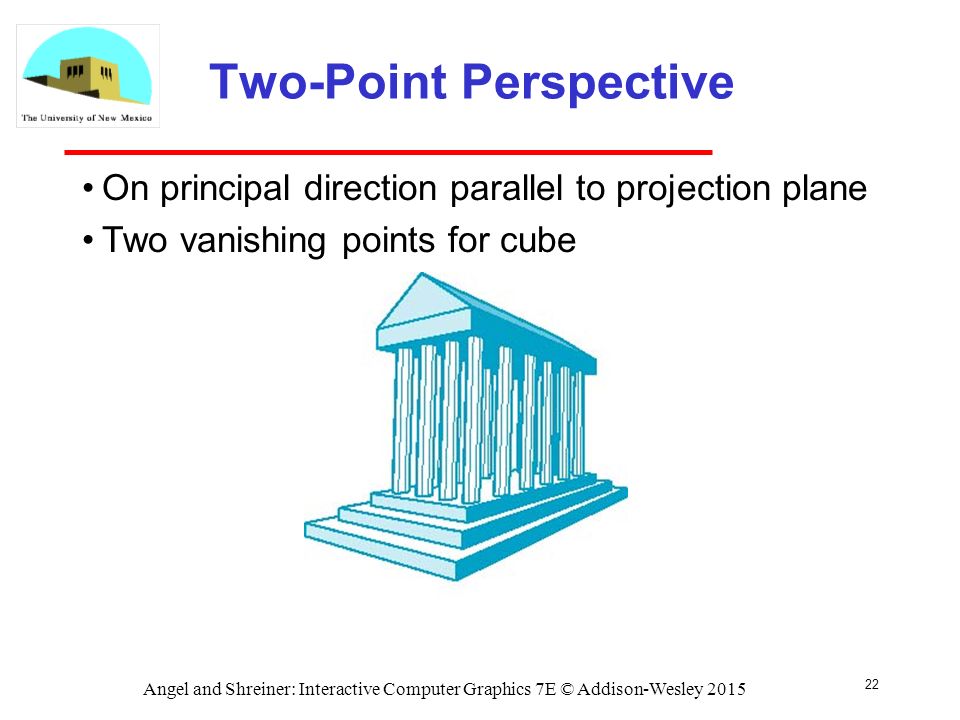 The University of New Mexico

Two-Point Perspective

• On principal direction parallel to projection plane
• Two vanishing points for cube

Angel and Shreiner: Interactive Computer Graphics 7E © Addison-Wesley 2015

22